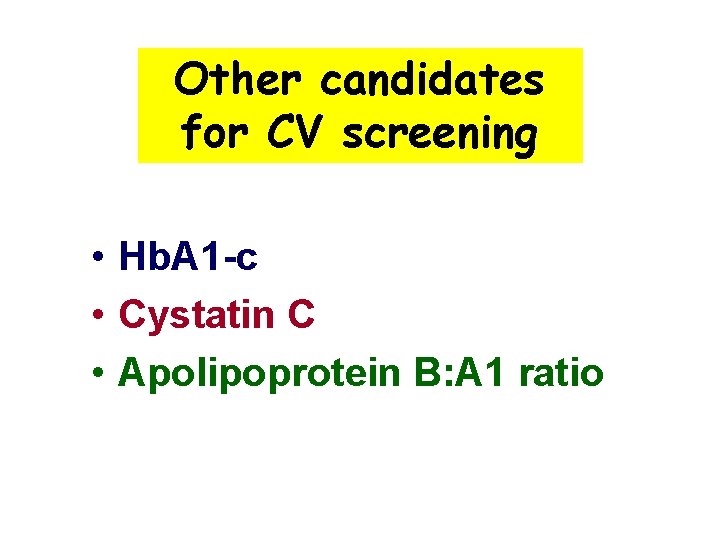 Other candidates for CV screening

• HbA1-c
• Cystatin C
• Apolipoprotein B:A1 ratio